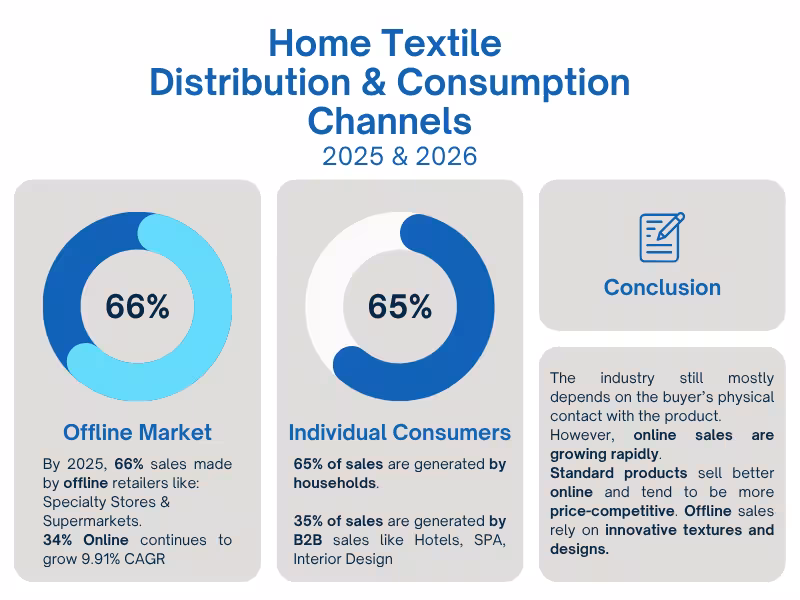 Home Textile Distribution & Consumption Channels
2025 & 2026

66%

Offline Market

By 2025, 66% sales made by offline retailers like: Specialty Stores & Supermarkets.
34% Online continues to grow 9.91% CAGR

65%

Individual Consumers

65% of sales are generated by households.

35% of sales are generated by B2B sales like Hotels, SPA, Interior Design

Conclusion

The industry still mostly depends on the buyer's physical contact with the product.
However, online sales are growing rapidly.
Standard products sell better online and tend to be more price-competitive. Offline sales rely on innovative textures and designs.